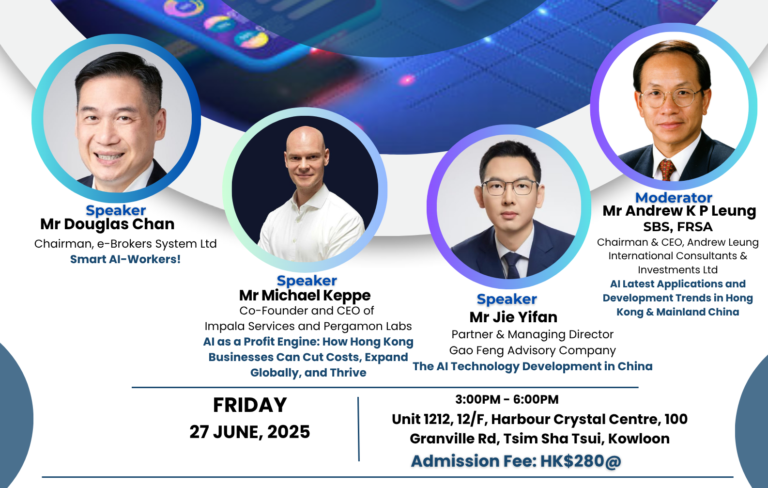 Speaker
Mr Douglas Chan
Chairman, e-Brokers System Ltd
Smart AI-Workers!

Speaker
Mr Michael Keppe
Co-Founder and CEO of Impala Services and Pergamon Labs
AI as a Profit Engine: How Hong Kong Businesses Can Cut Costs, Expand Globally, and Thrive

Speaker
Mr Jie Yifan
Partner & Managing Director
Gao Feng Advisory Company
The AI Technology Development in China

Moderator
Mr Andrew K P Leung
SBS, FRSA
Chairman & CEO, Andrew Leung International Consultants & Investments Ltd
AI Latest Applications and Development Trends in Hong Kong & Mainland China

FRIDAY
27 JUNE, 2025

3:00PM - 6:00PM
Unit 1212, 12/F, Harbour Crystal Centre, 100 Granville Rd, Tsim Sha Tsui, Kowloon
Admission Fee: HK$280@